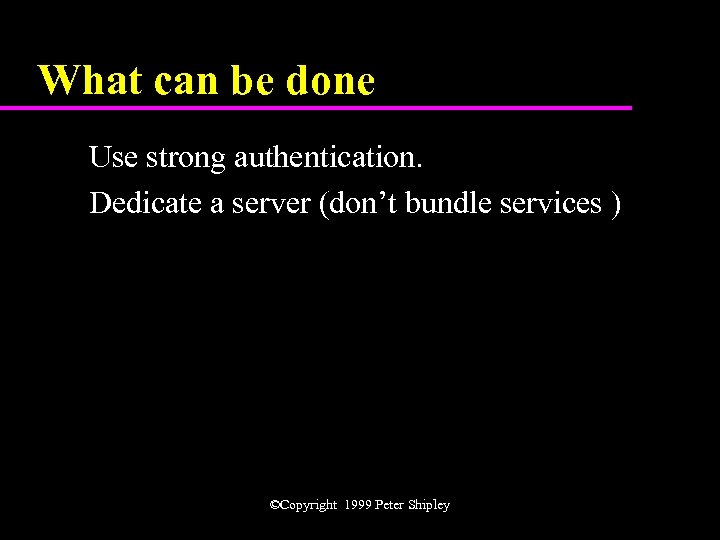 What can be done

Use strong authentication.

Dedicate a server (don’t bundle services )

©Copyright 1999 Peter Shipley